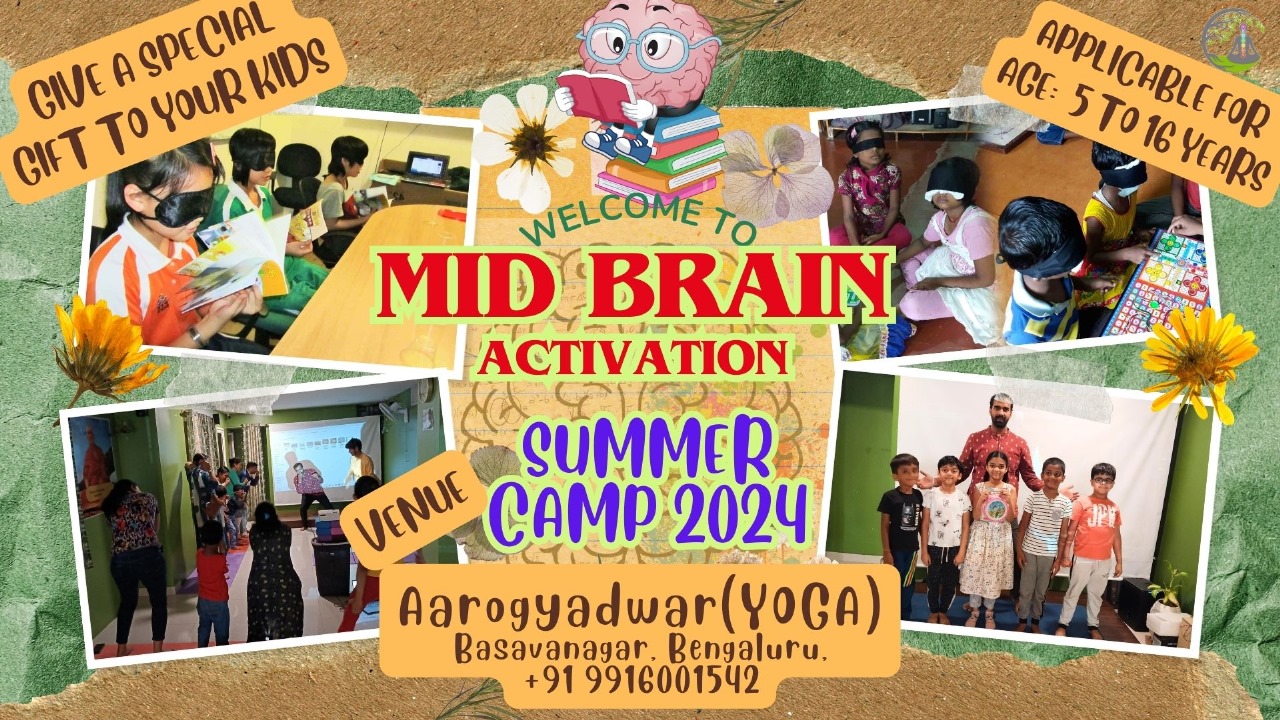 GIVE A SPECIAL GIFT TO YOUR KIDS

APPLICABLE FOR AGE: 5 TO 16 YEARS

WELCOME TO

MID BRAIN ACTIVATION

SUMMER CAMP 2024

VENUE

Aarogyadwar(YOGA)
Basavanagar, Bengaluru,
+91 9916001542